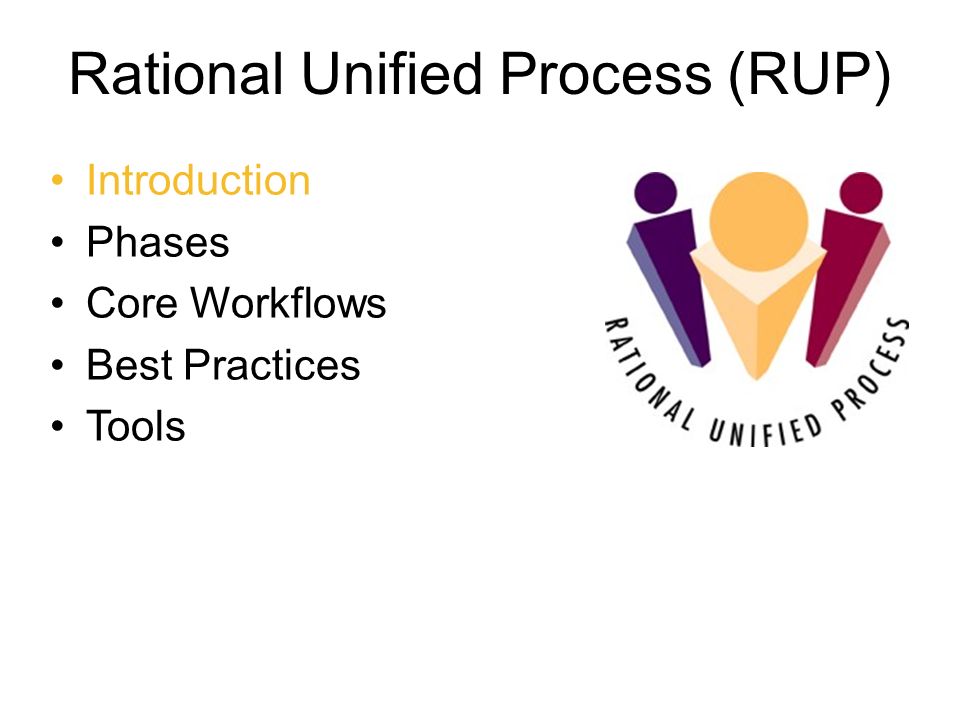 Rational Unified Process (RUP)

• Introduction
• Phases
• Core Workflows
• Best Practices
• Tools

RATIONAL UNIFIED PROCESS